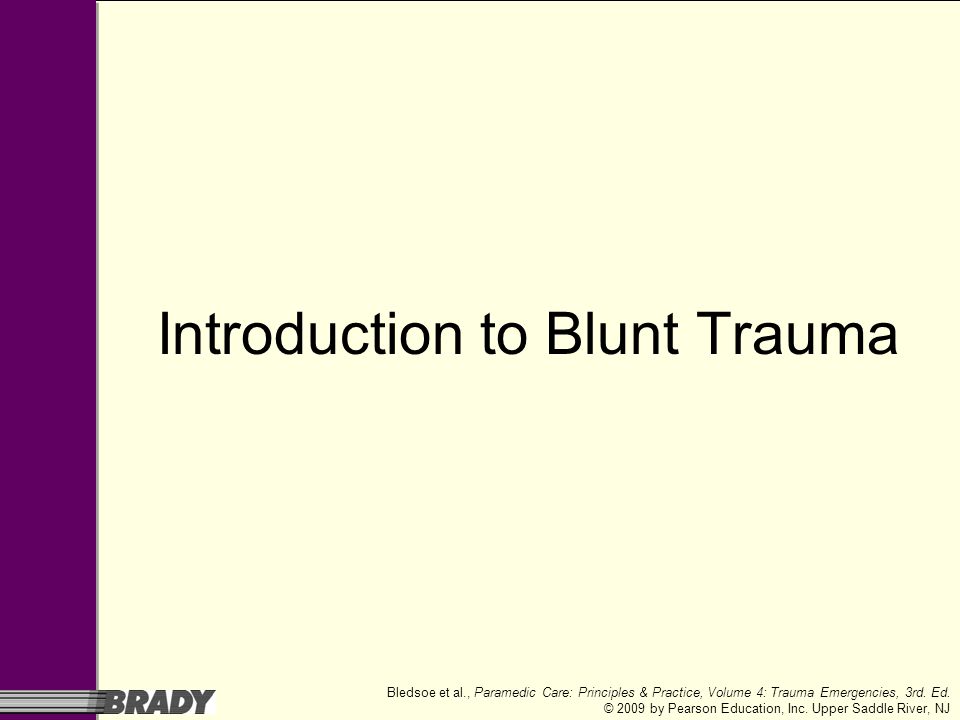 Introduction to Blunt Trauma

BRADY

Bledsoe et al., Paramedic Care: Principles & Practice, Volume 4: Trauma Emergencies, 3rd. Ed.
© 2009 by Pearson Education, Inc. Upper Saddle River, NJ